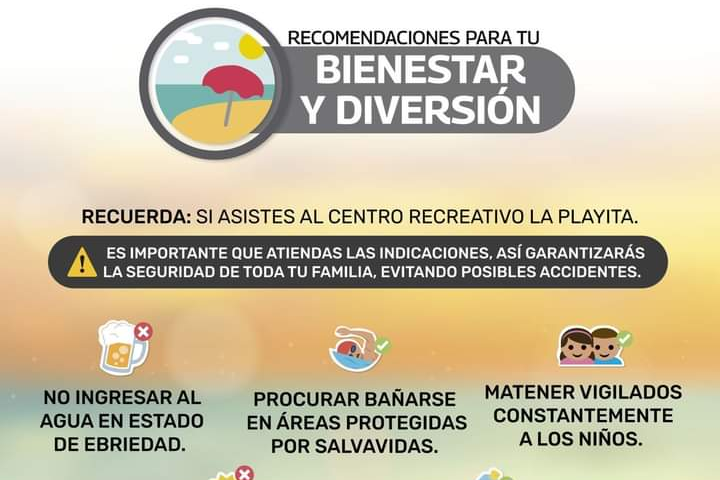 RECOMENDACIONES PARA TU
BIENESTAR
Y DIVERSIÓN

RECUERDA: SI ASISTES AL CENTRO RECREATIVO LA PLAYITA.

ES IMPORTANTE QUE ATIENDAS LAS INDICACIONES, ASÍ GARANTIZARÁS LA SEGURIDAD DE TODA TU FAMILIA, EVITANDO POSIBLES ACCIDENTES.

NO INGRESAR AL AGUA EN ESTADO DE EBRIEDAD.

PROCURAR BAÑARSE EN ÁREAS PROTEGIDAS POR SALVAVIDAS.

MATENER VIGILADOS CONSTANTEMENTE A LOS NIÑOS.